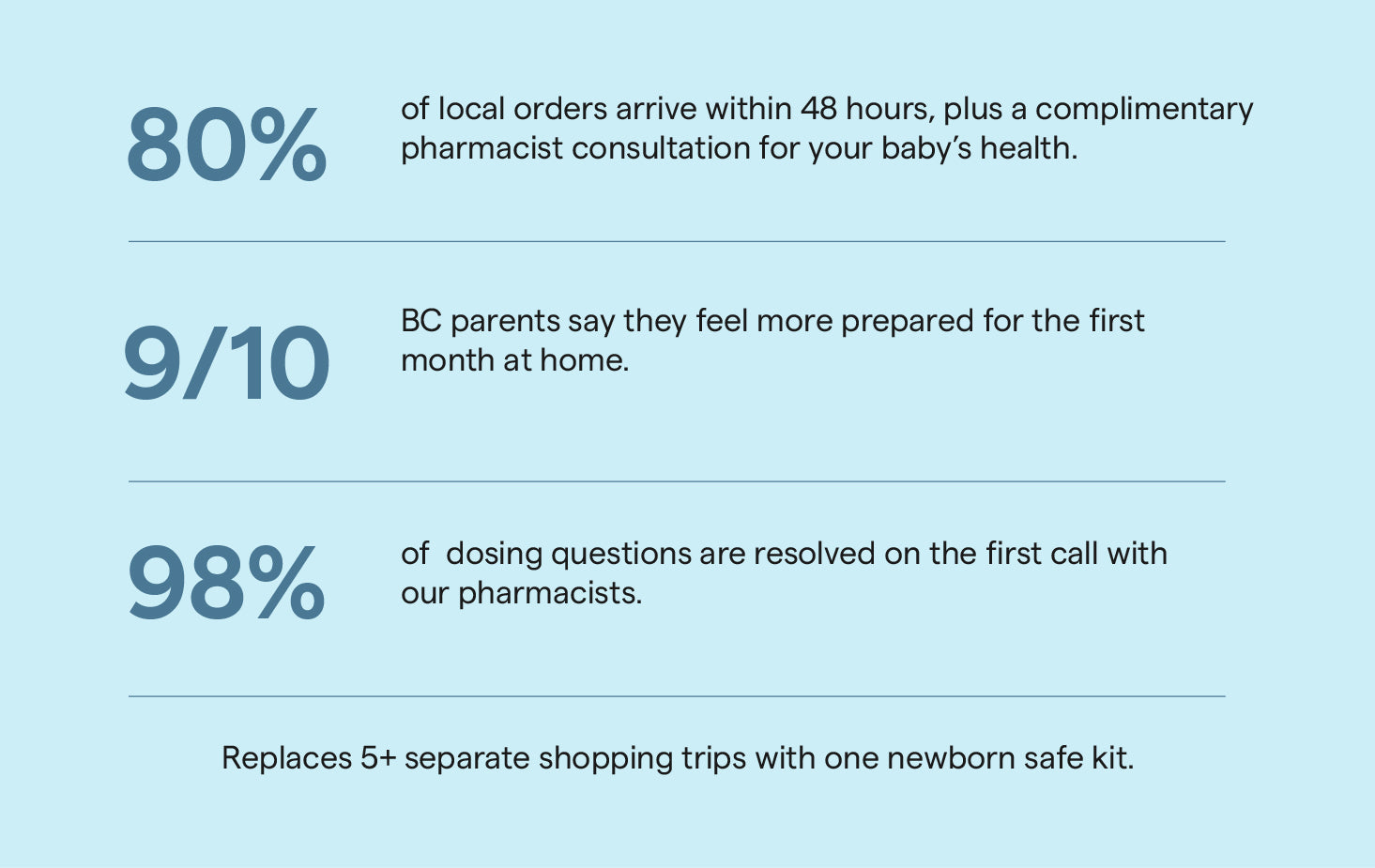 80%

of local orders arrive within 48 hours, plus a complimentary pharmacist consultation for your baby's health.

9/10

BC parents say they feel more prepared for the first month at home.

98%

of  dosing questions are resolved on the first call with our pharmacists.

Replaces 5+ separate shopping trips with one newborn safe kit.